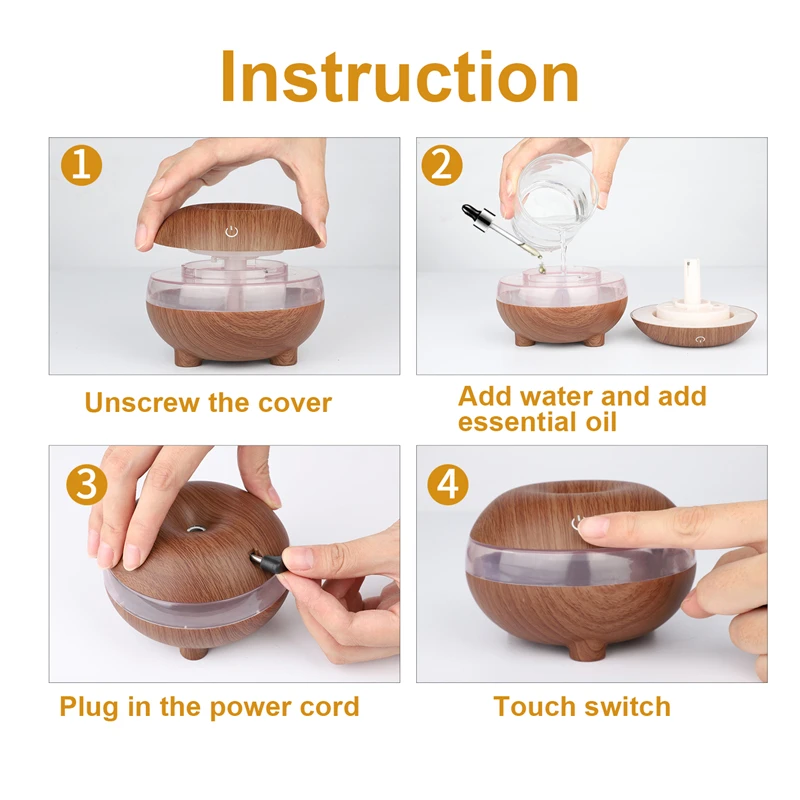 Instruction

1

Unscrew the cover

2

Add water and add essential oil

3

Plug in the power cord

4

Touch switch